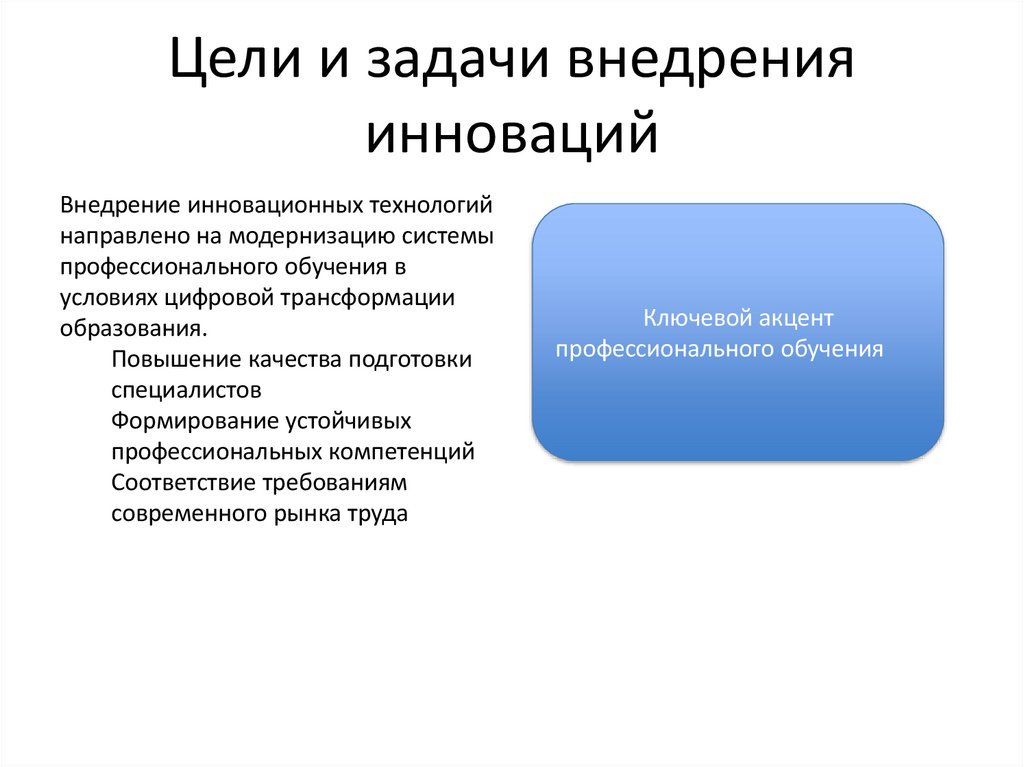 Цели и задачи внедрения инноваций

Внедрение инновационных технологий направлено на модернизацию системы профессионального обучения в условиях цифровой трансформации образования.

Повышение качества подготовки специалистов

Формирование устойчивых профессиональных компетенций

Соответствие требованиям современного рынка труда

Ключевой акцент профессионального обучения